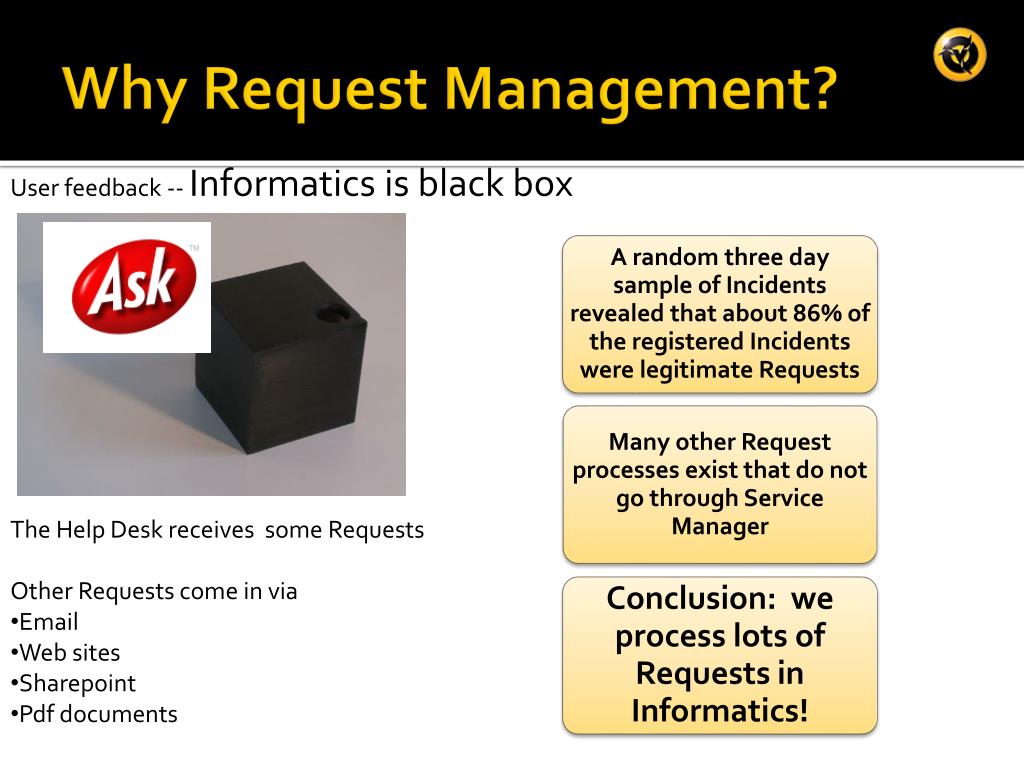 Why Request Management?

User feedback -- Informatics is black box

Ask™

The Help Desk receives some Requests

Other Requests come in via
•Email
•Web sites
•Sharepoint
•Pdf documents

A random three day sample of Incidents revealed that about 86% of the registered Incidents were legitimate Requests

Many other Request processes exist that do not go through Service Manager

Conclusion: we process lots of Requests in Informatics!